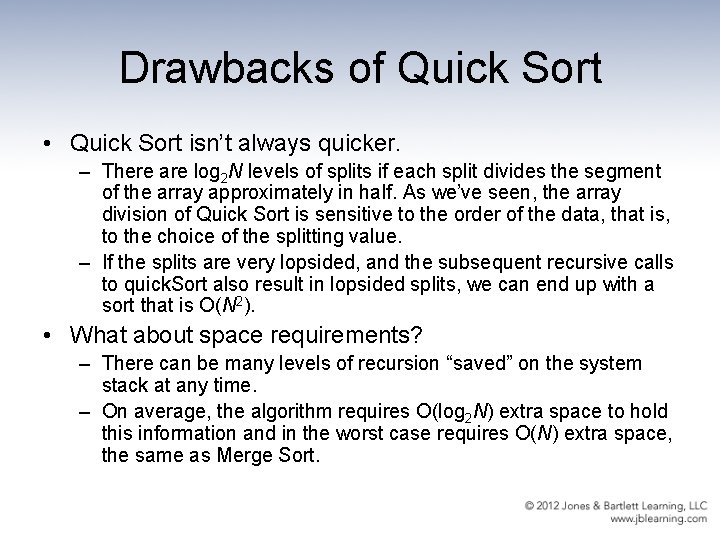 Drawbacks of Quick Sort

• Quick Sort isn't always quicker.
  – There are $\log_2 N$ levels of splits if each split divides the segment of the array approximately in half. As we've seen, the array division of Quick Sort is sensitive to the order of the data, that is, to the choice of the splitting value.
  – If the splits are very lopsided, and the subsequent recursive calls to quickSort also result in lopsided splits, we can end up with a sort that is $O(N^2)$.
• What about space requirements?
  – There can be many levels of recursion "saved" on the system stack at any time.
  – On average, the algorithm requires $O(\log_2 N)$ extra space to hold this information and in the worst case requires $O(N)$ extra space, the same as Merge Sort.

© 2012 Jones & Bartlett Learning, LLC
www.jblearning.com